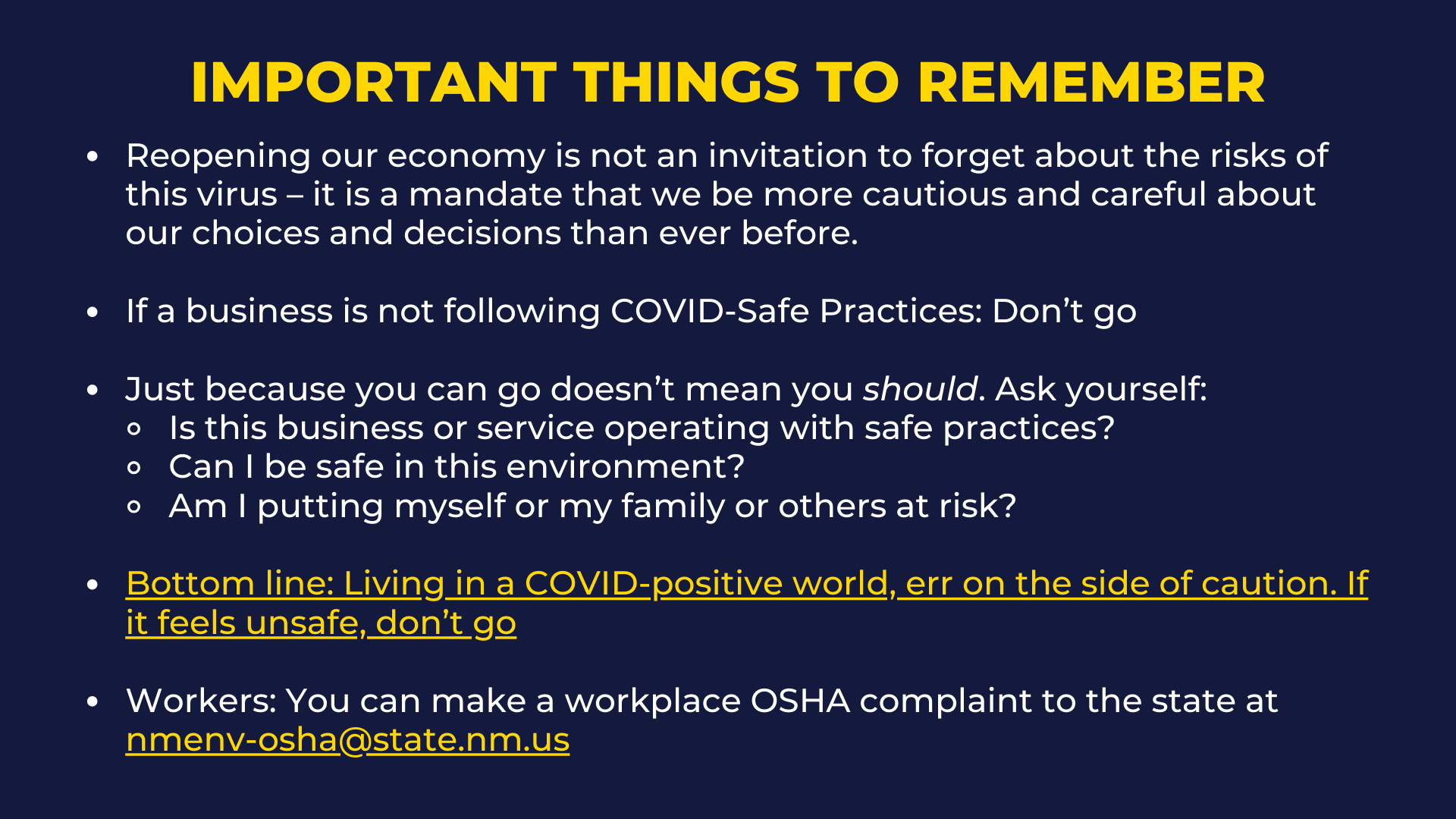 IMPORTANT THINGS TO REMEMBER

• Reopening our economy is not an invitation to forget about the risks of this virus – it is a mandate that we be more cautious and careful about our choices and decisions than ever before.

• If a business is not following COVID-Safe Practices: Don't go

• Just because you can go doesn't mean you should. Ask yourself:
  ◦ Is this business or service operating with safe practices?
  ◦ Can I be safe in this environment?
  ◦ Am I putting myself or my family or others at risk?

• Bottom line: Living in a COVID-positive world, err on the side of caution. If it feels unsafe, don't go

• Workers: You can make a workplace OSHA complaint to the state at nmenv-osha@state.nm.us